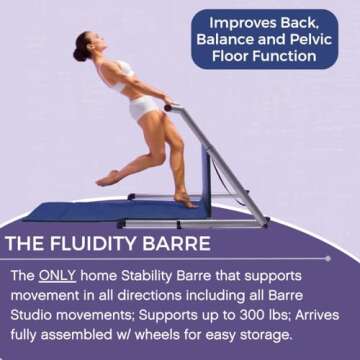 Improves Back, Balance and Pelvic Floor Function

THE FLUIDITY BARRE

The ONLY home Stability Barre that supports movement in all directions including all Barre Studio movements; Supports up to 300 lbs; Arrives fully assembled w/ wheels for easy storage.